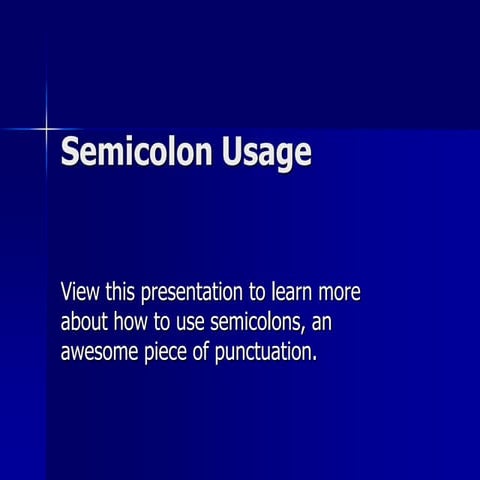 Semicolon Usage

View this presentation to learn more about how to use semicolons, an awesome piece of punctuation.